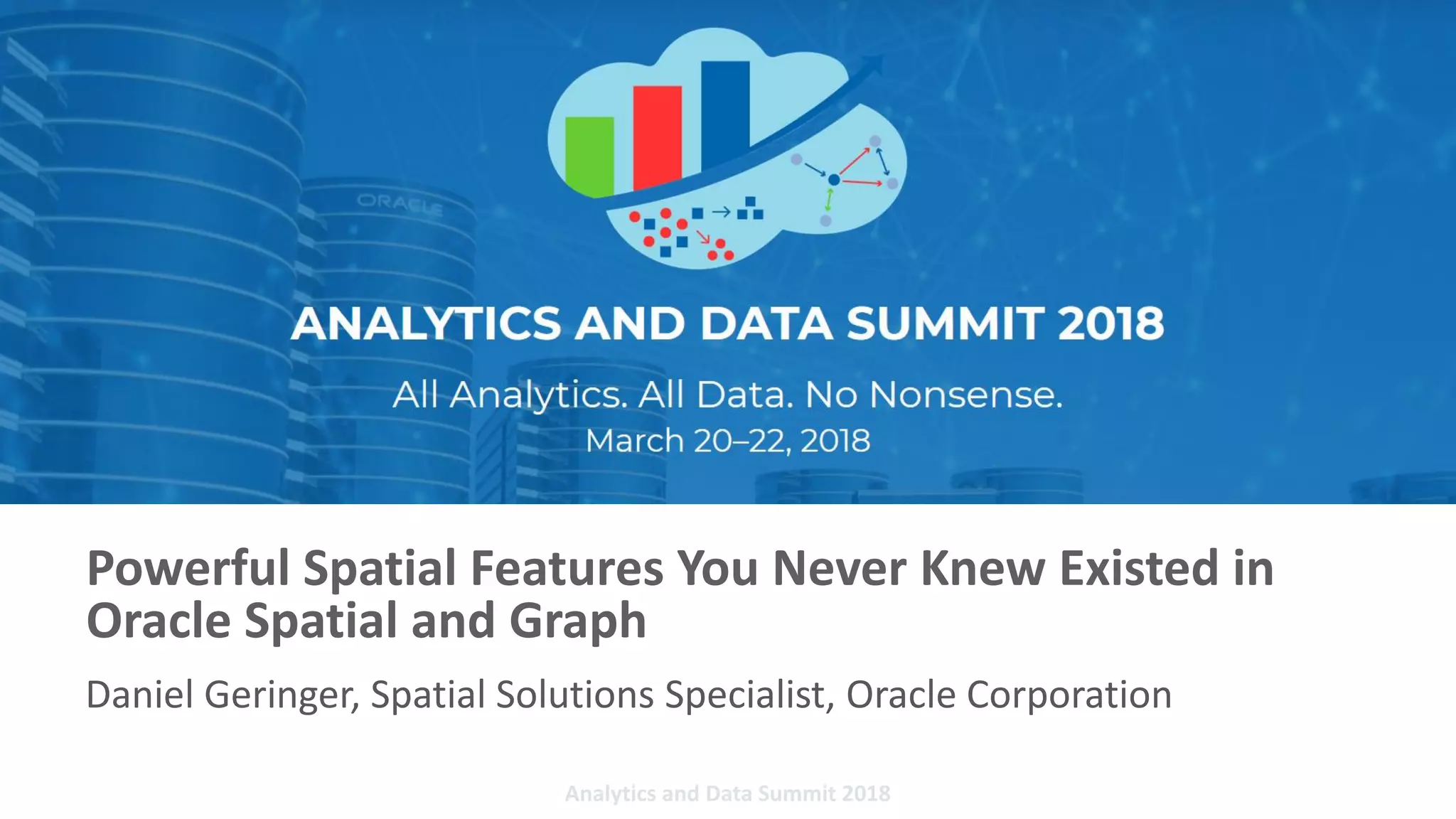 ORACLE

ANALYTICS AND DATA SUMMIT 2018

All Analytics. All Data. No Nonsense.
March 20–22, 2018

Powerful Spatial Features You Never Knew Existed in Oracle Spatial and Graph

Daniel Geringer, Spatial Solutions Specialist, Oracle Corporation

Analytics and Data Summit 2018